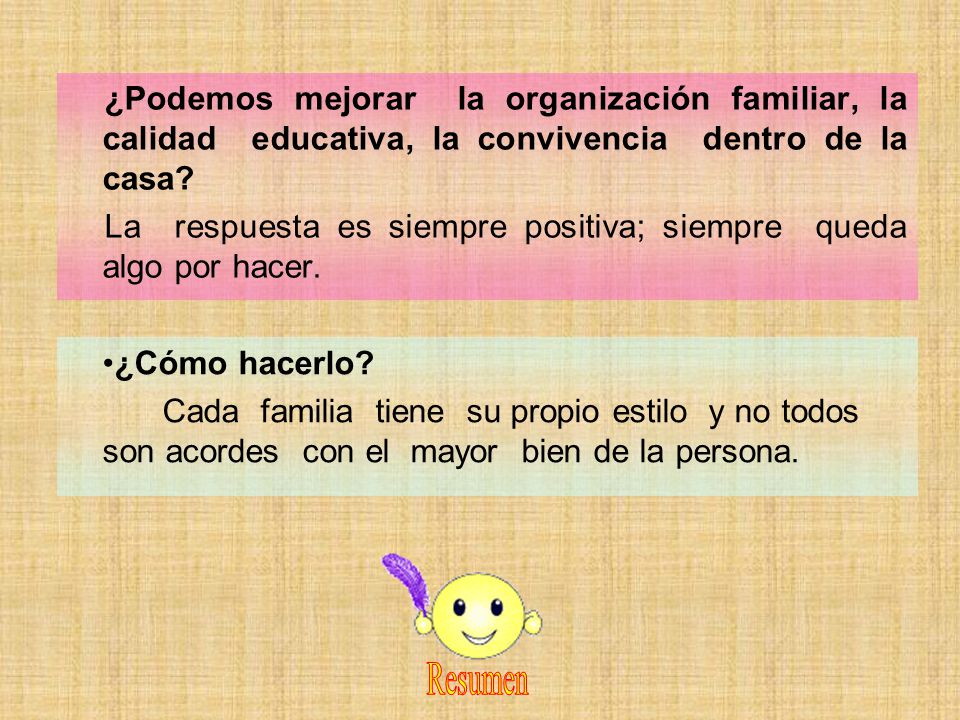 ¿Podemos mejorar la organización familiar, la calidad educativa, la convivencia dentro de la casa?

La respuesta es siempre positiva; siempre queda algo por hacer.

•¿Cómo hacerlo?

Cada familia tiene su propio estilo y no todos son acordes con el mayor bien de la persona.

Resumen